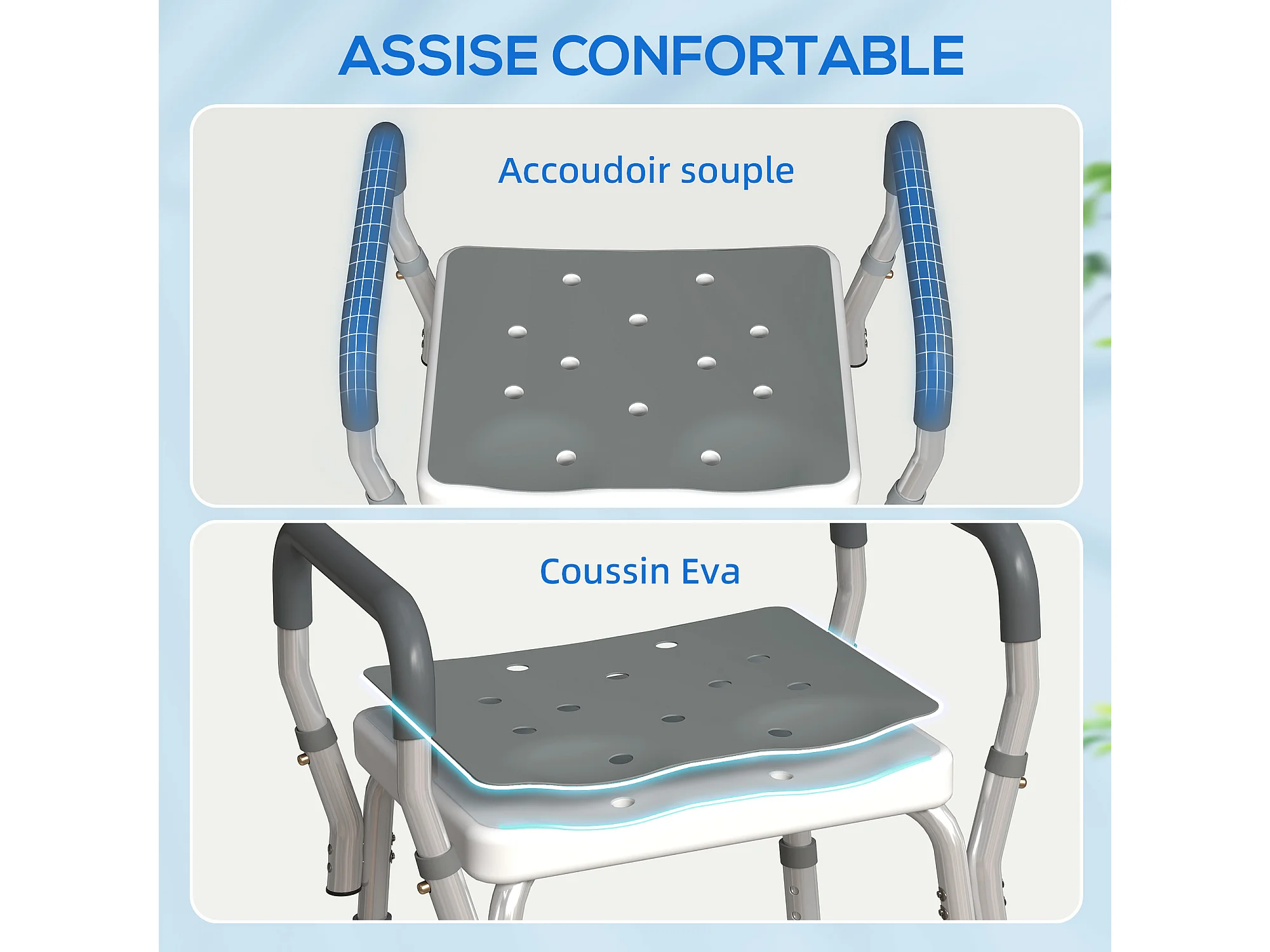 ASSISE CONFORTABLE

Accoudoir souple

Coussin Eva